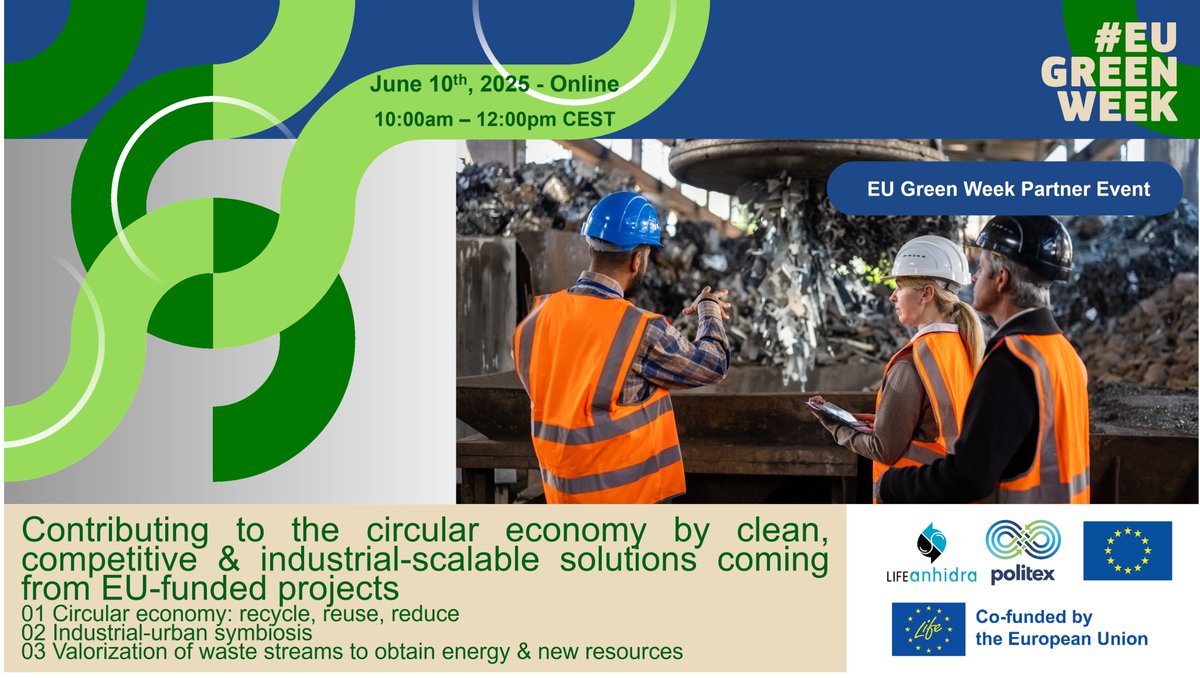 June 10$^{th}$, 2025 - Online
10:00am – 12:00pm CEST

#EU GREEN WEEK

EU Green Week Partner Event

Contributing to the circular economy by clean, competitive & industrial-scalable solutions coming from EU-funded projects
01 Circular economy: recycle, reuse, reduce
02 Industrial-urban symbiosis
03 Valorization of waste streams to obtain energy & new resources

LIFEanhidra
politex

Life
Co-funded by the European Union